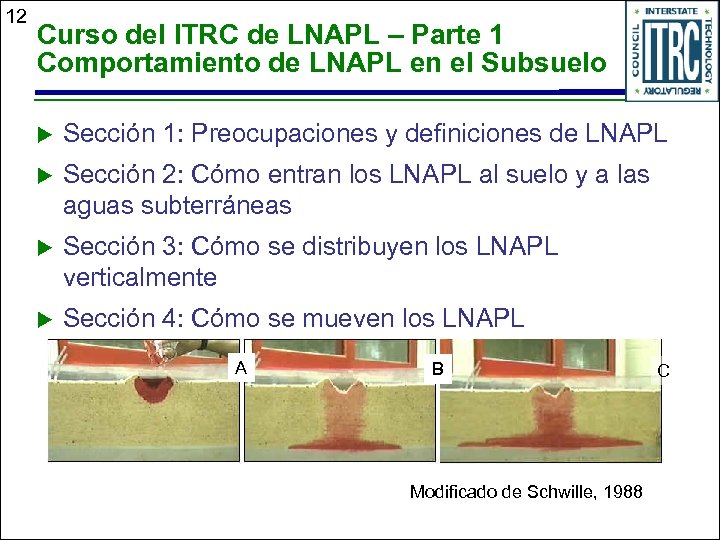 12

Curso del ITRC de LNAPL – Parte 1
Comportamiento de LNAPL en el Subsuelo

INTERSTATE TECHNOLOGY REGULATORY COUNCIL
ITRC

▶ Sección 1: Preocupaciones y definiciones de LNAPL

▶ Sección 2: Cómo entran los LNAPL al suelo y a las aguas subterráneas

▶ Sección 3: Cómo se distribuyen los LNAPL verticalmente

▶ Sección 4: Cómo se mueven los LNAPL

A

B

C

Modificado de Schwille, 1988